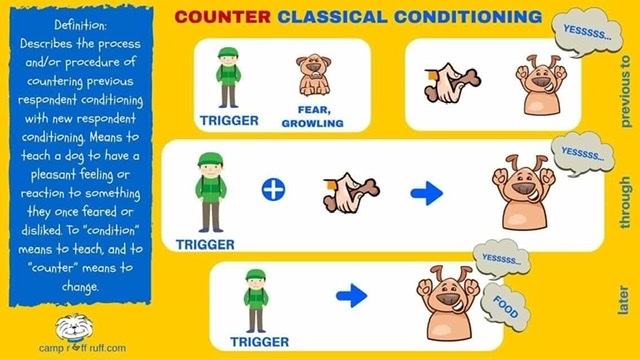 Definition:
Describes the process and/or procedure of countering previous respondent conditioning with new respondent conditioning. Means to teach a dog to have a pleasant feeling or reaction to something they once feared or disliked. To "condition" means to teach, and to "counter" means to change.

camp ruff ruff.com

COUNTER CLASSICAL CONDITIONING

TRIGGER
FEAR, GROWLING
YESSSSS...
previous to

TRIGGER
YESSSSS...
through

TRIGGER
YESSSSS...
FOOD
later